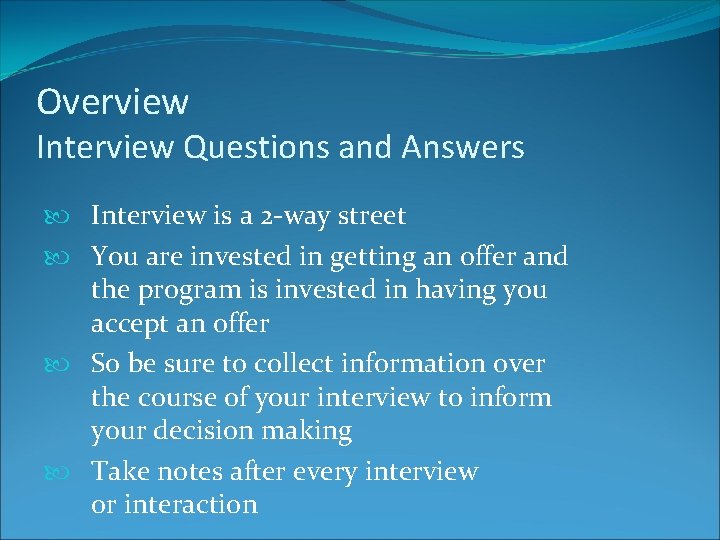 Overview
Interview Questions and Answers

Interview is a 2-way street

You are invested in getting an offer and the program is invested in having you accept an offer

So be sure to collect information over the course of your interview to inform your decision making

Take notes after every interview or interaction